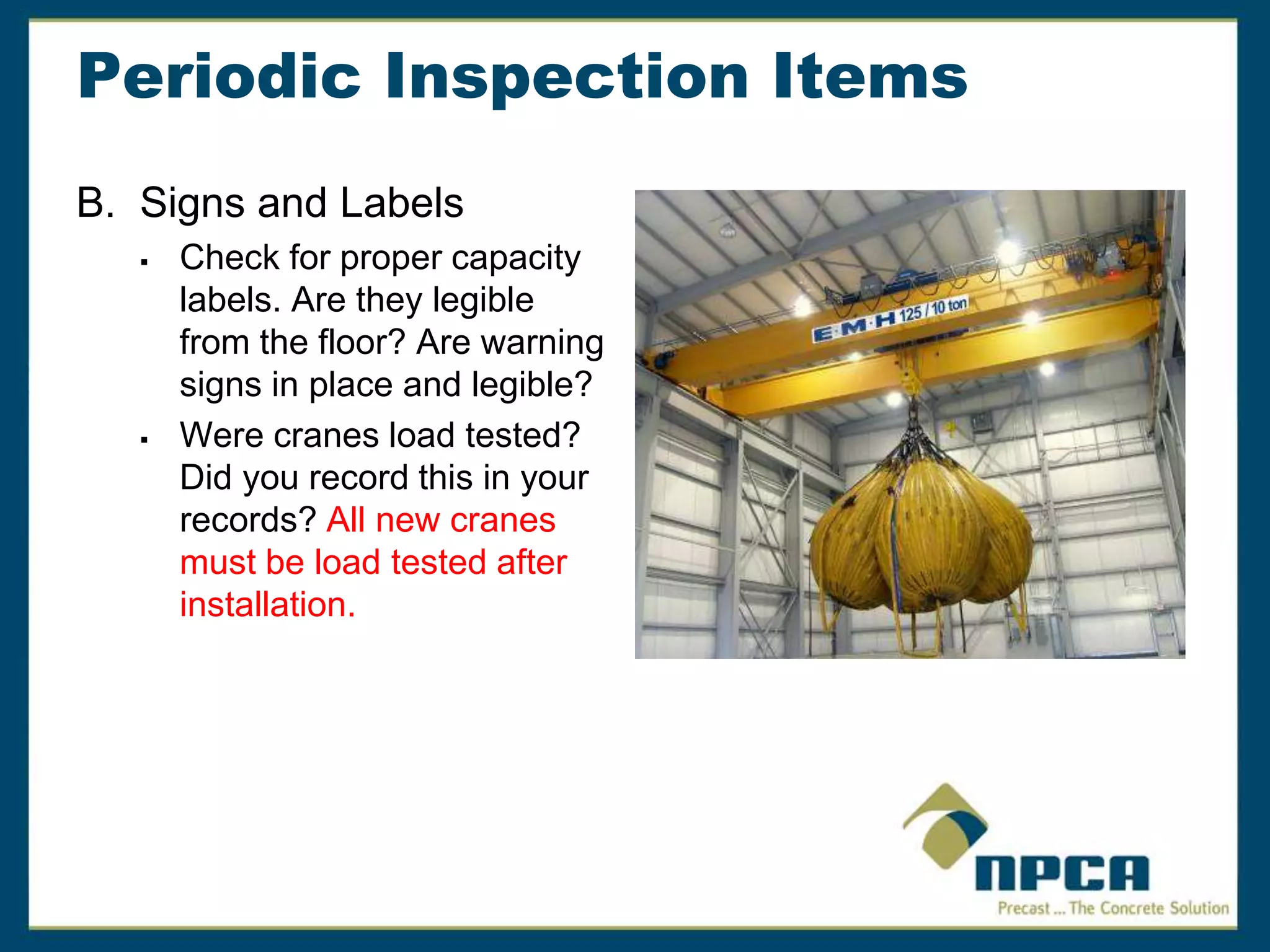 Periodic Inspection Items

B. Signs and Labels

• Check for proper capacity labels. Are they legible from the floor? Are warning signs in place and legible?

• Were cranes load tested? Did you record this in your records? All new cranes must be load tested after installation.

E·M·H 125 / 10 ton

NPCA
Precast ... The Concrete Solution